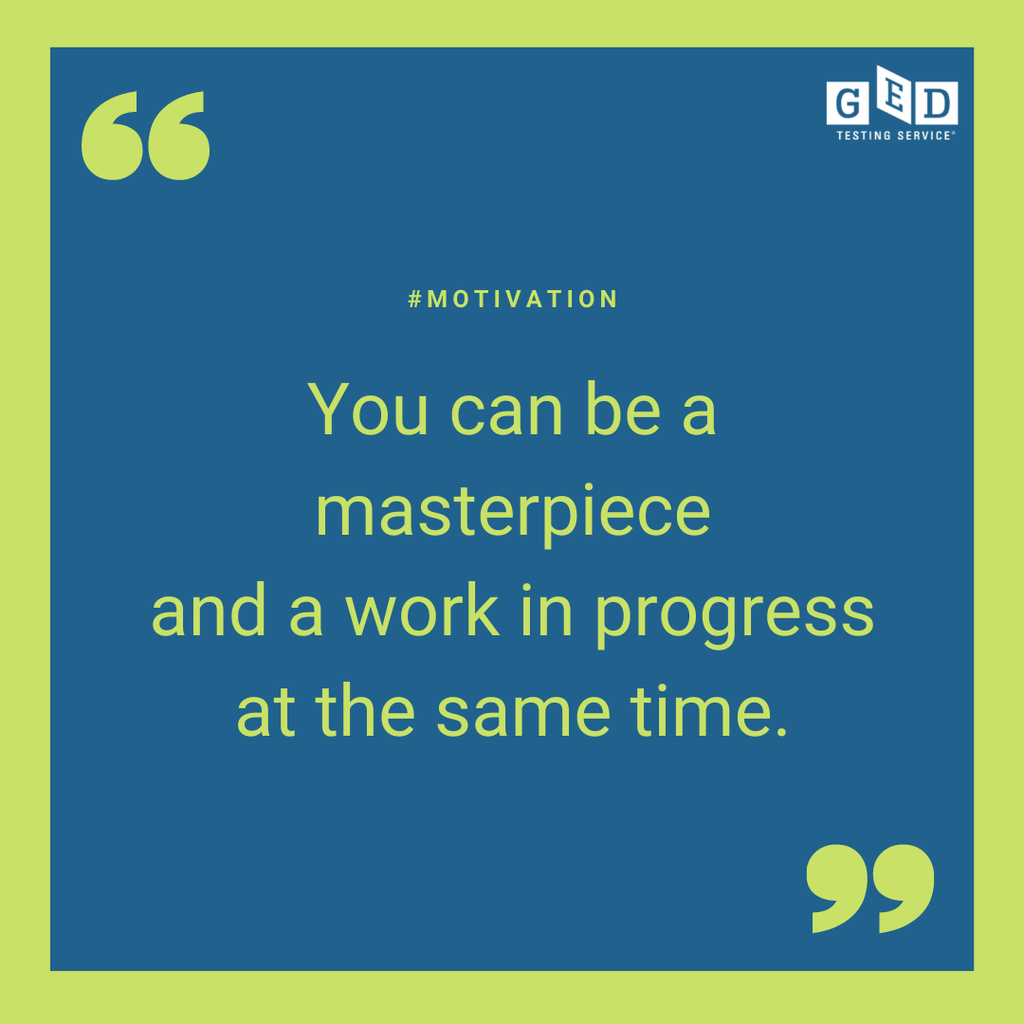 “

GED
TESTING SERVICE®

#MOTIVATION

You can be a masterpiece and a work in progress at the same time.

”